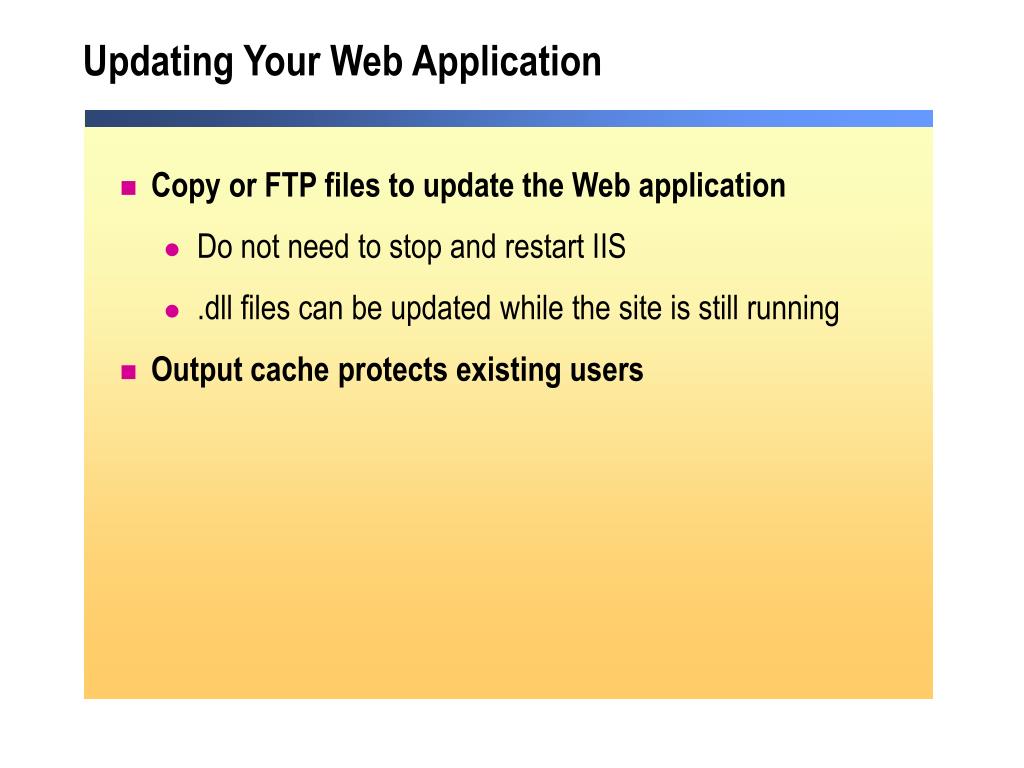 Updating Your Web Application

Copy or FTP files to update the Web application

Do not need to stop and restart IIS

.dll files can be updated while the site is still running

Output cache protects existing users